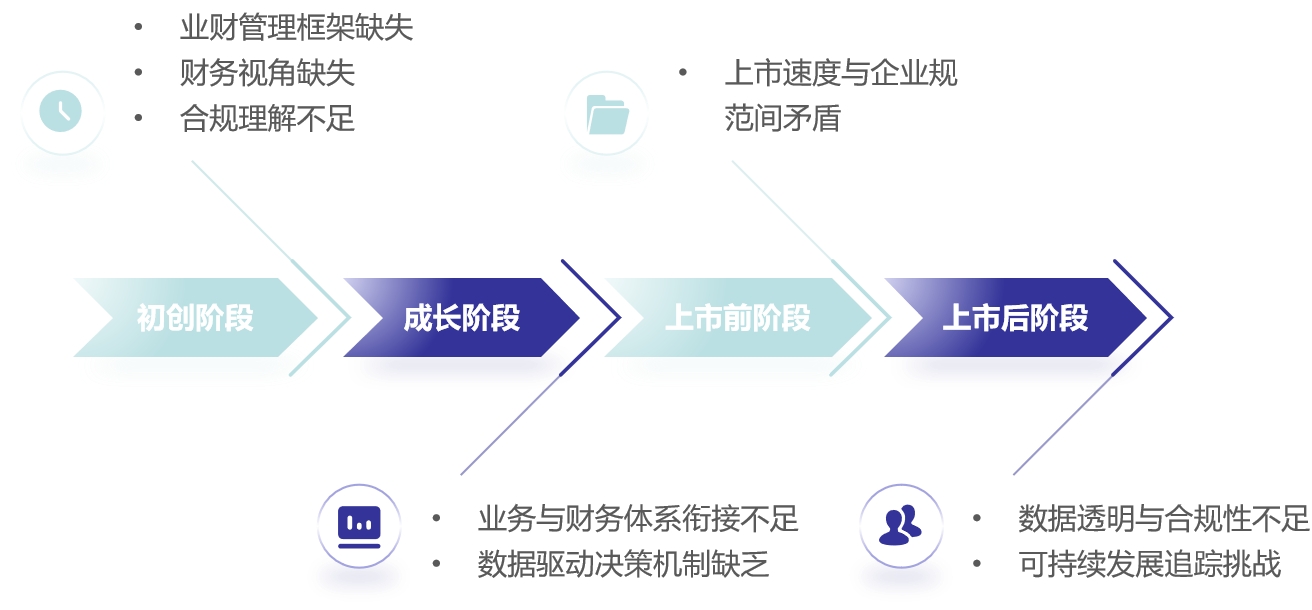 • 业财管理框架缺失
• 财务视角缺失
• 合规理解不足

• 上市速度与企业规范间矛盾

初创阶段
成长阶段
上市前阶段
上市后阶段

• 业务与财务体系衔接不足
• 数据驱动决策机制缺乏

• 数据透明与合规性不足
• 可持续发展追踪挑战